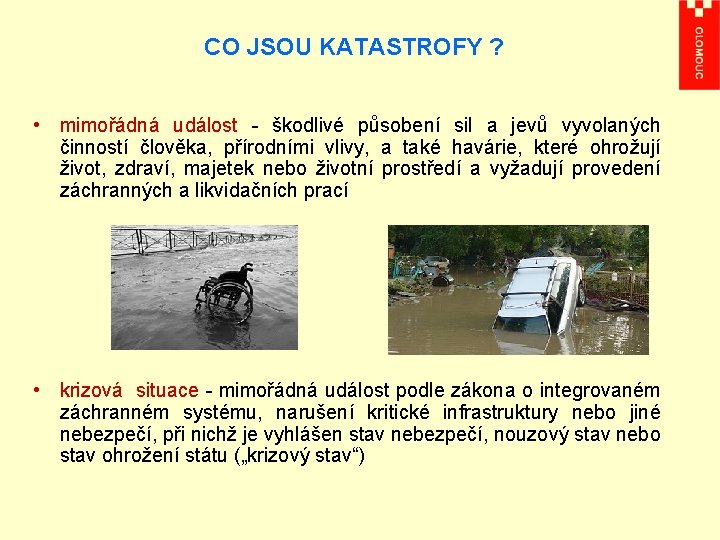 OLOMOUC

CO JSOU KATASTROFY ?

• mimořádná událost - škodlivé působení sil a jevů vyvolaných činností člověka, přírodními vlivy, a také havárie, které ohrožují život, zdraví, majetek nebo životní prostředí a vyžadují provedení záchranných a likvidačních prací

• krizová situace - mimořádná událost podle zákona o integrovaném záchranném systému, narušení kritické infrastruktury nebo jiné nebezpečí, při nichž je vyhlášen stav nebezpečí, nouzový stav nebo stav ohrožení státu („krizový stav“)